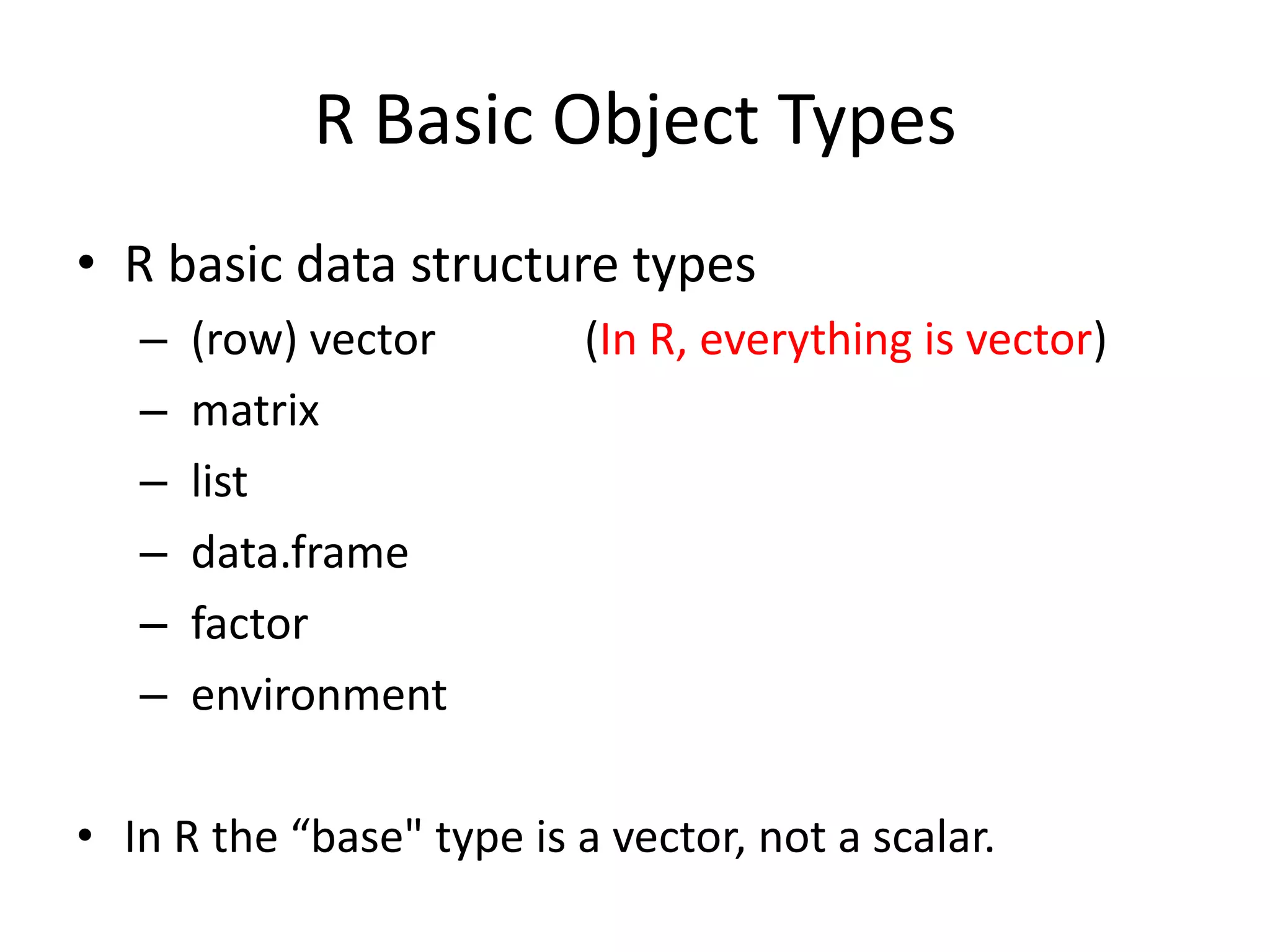 R Basic Object Types

• R basic data structure types
– (row) vector (In R, everything is vector)
– matrix
– list
– data.frame
– factor
– environment

• In R the “base" type is a vector, not a scalar.